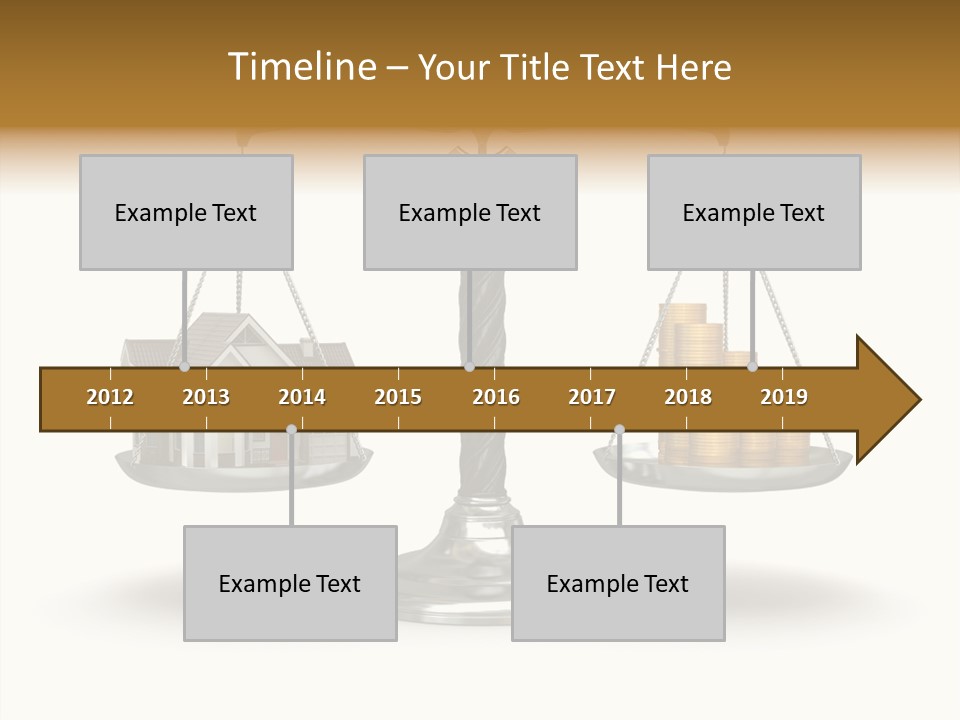 Timeline – Your Title Text Here

Example Text

Example Text

Example Text

2012 2013 2014 2015 2016 2017 2018 2019

Example Text

Example Text